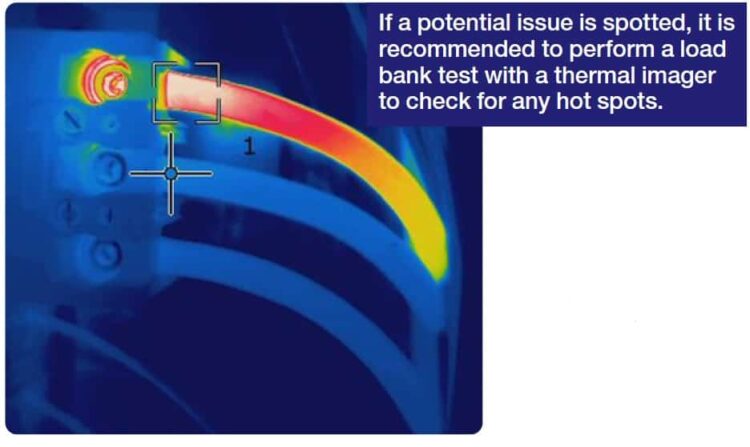 If a potential issue is spotted, it is recommended to perform a load bank test with a thermal imager to check for any hot spots.

1